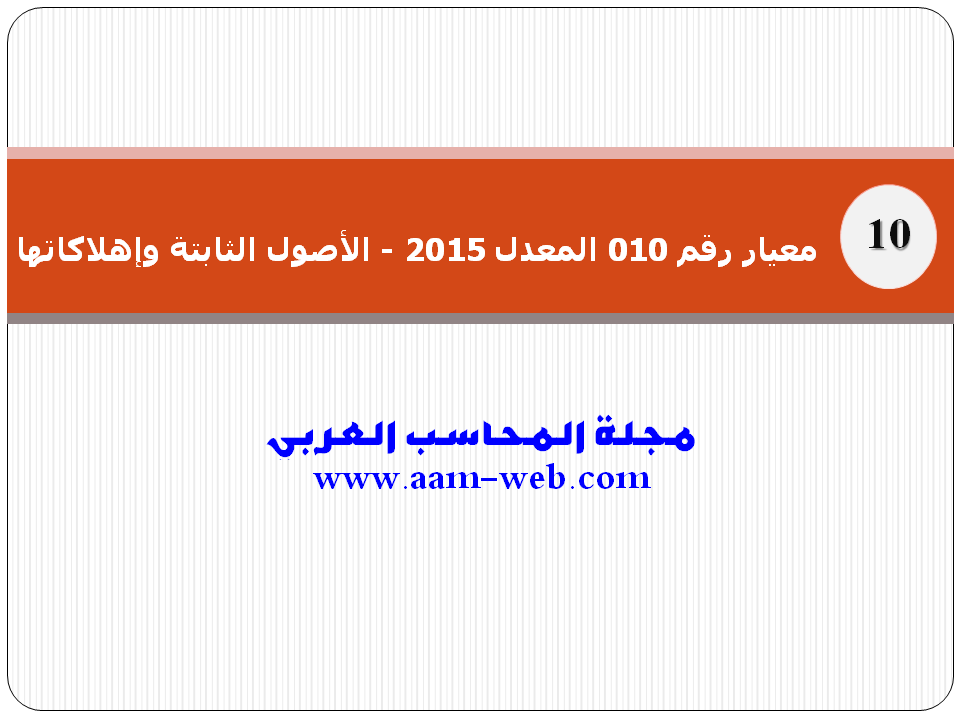 10

معيار رقم 010 المعدل 2015 - الأصول الثابتة وإهلاكاتها

مجلة المحاسب العربي
www.aam-web.com